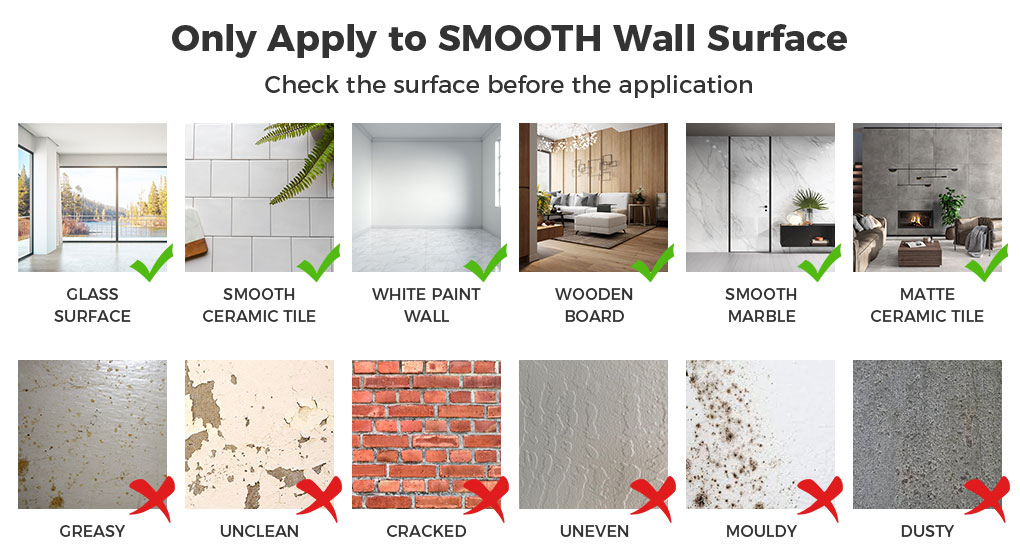 Only Apply to SMOOTH Wall Surface

Check the surface before the application

GLASS SURFACE

SMOOTH CERAMIC TILE

WHITE PAINT WALL

WOODEN BOARD

SMOOTH MARBLE

MATTE CERAMIC TILE

GREASY

UNCLEAN

CRACKED

UNEVEN

MOULDY

DUSTY